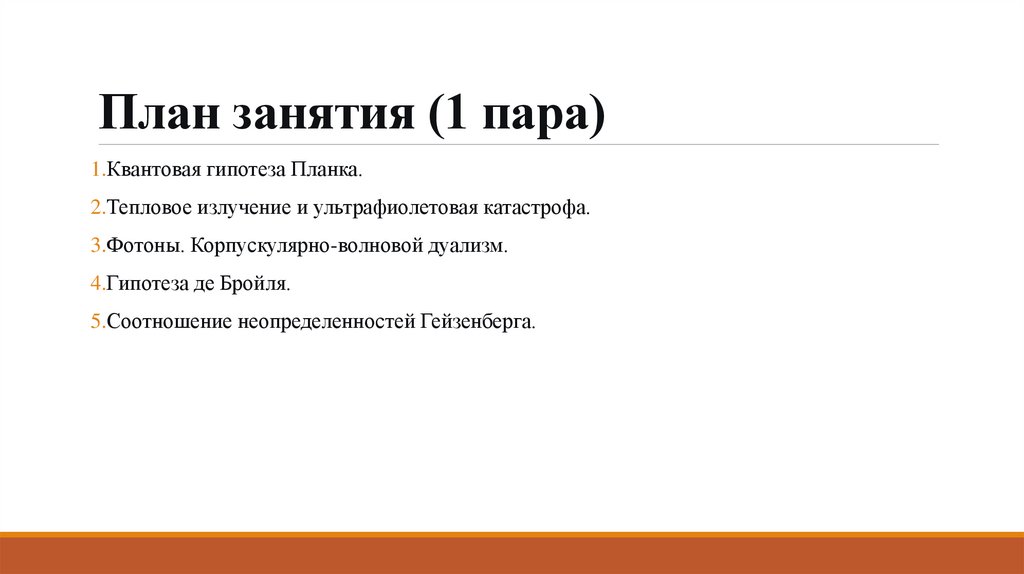 План занятия (1 пара)

1.Квантовая гипотеза Планка.

2.Тепловое излучение и ультрафиолетовая катастрофа.

3.Фотоны. Корпускулярно-волновой дуализм.

4.Гипотеза де Бройля.

5.Соотношение неопределенностей Гейзенберга.